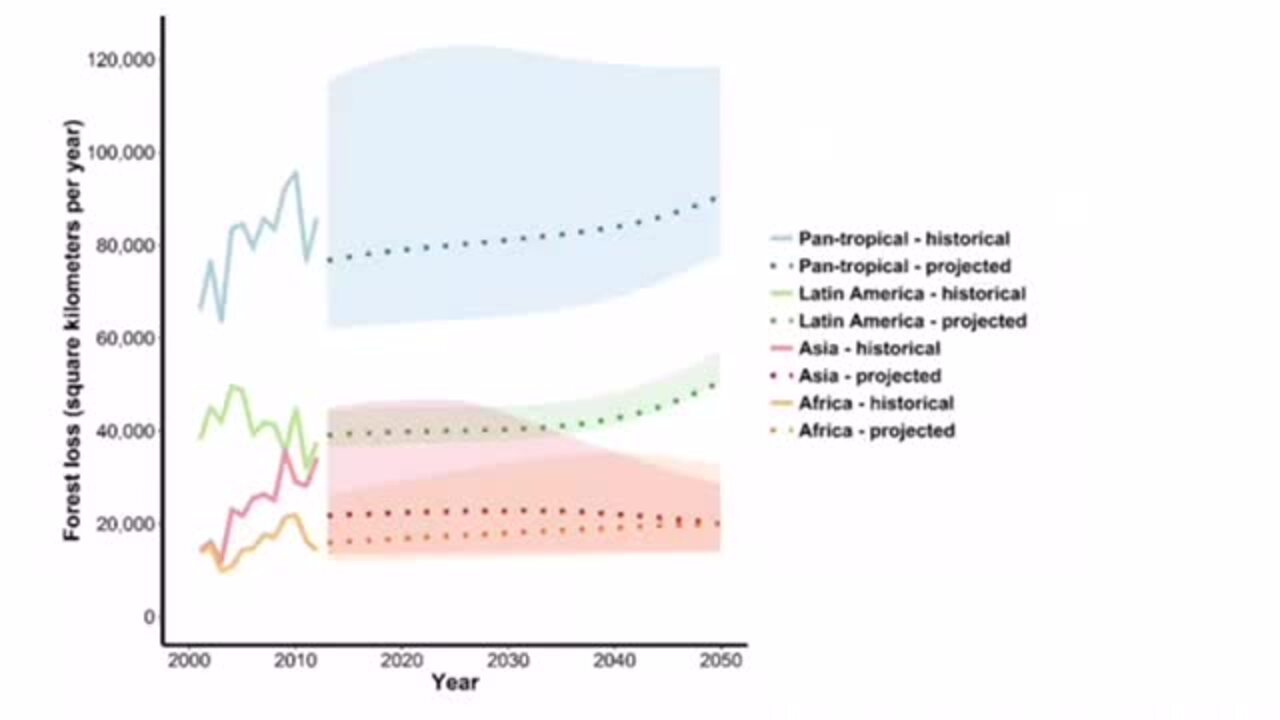 Forest loss (square kilometers per year)

120,000
100,000
80,000
60,000
40,000
20,000
0

2000 2010 2020 2030 2040 2050
Year

Pan-tropical - historical
Pan-tropical - projected
Latin America - historical
Latin America - projected
Asia - historical
Asia - projected
Africa - historical
Africa - projected